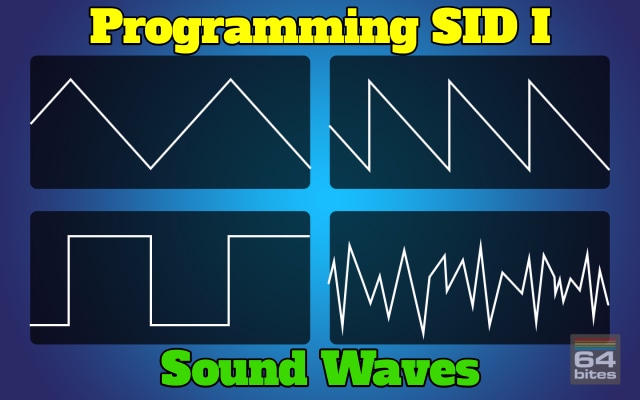 Programming SID I

Sound Waves

64 bites